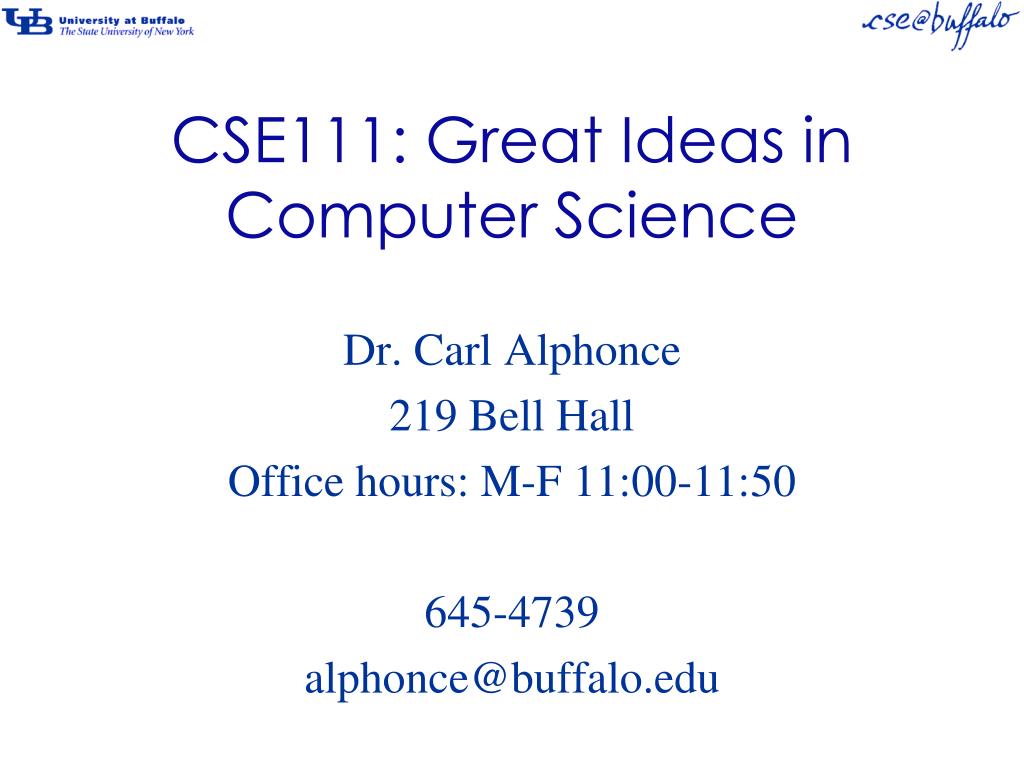 UB University at Buffalo
The State University of New York

cse@buffalo

CSE111: Great Ideas in Computer Science

Dr. Carl Alphonce
219 Bell Hall
Office hours: M-F 11:00-11:50

645-4739
alphonce@buffalo.edu